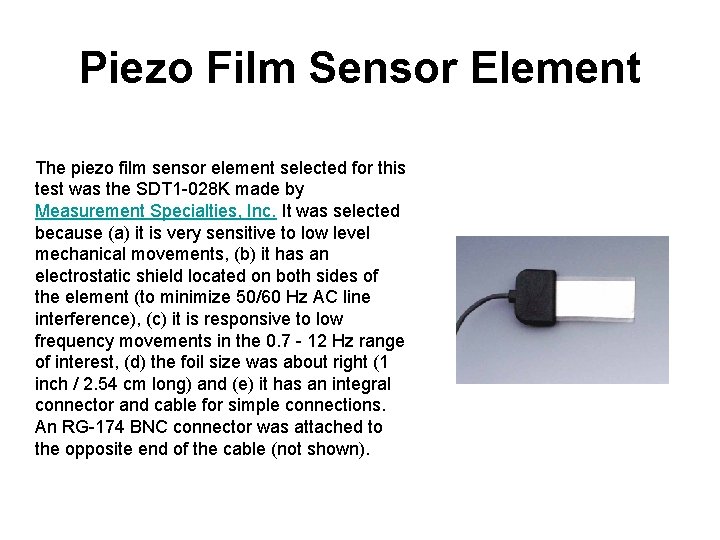 Piezo Film Sensor Element

The piezo film sensor element selected for this test was the SDT1-028K made by Measurement Specialties, Inc. It was selected because (a) it is very sensitive to low level mechanical movements, (b) it has an electrostatic shield located on both sides of the element (to minimize 50/60 Hz AC line interference), (c) it is responsive to low frequency movements in the 0.7 - 12 Hz range of interest, (d) the foil size was about right (1 inch / 2.54 cm long) and (e) it has an integral connector and cable for simple connections. An RG-174 BNC connector was attached to the opposite end of the cable (not shown).